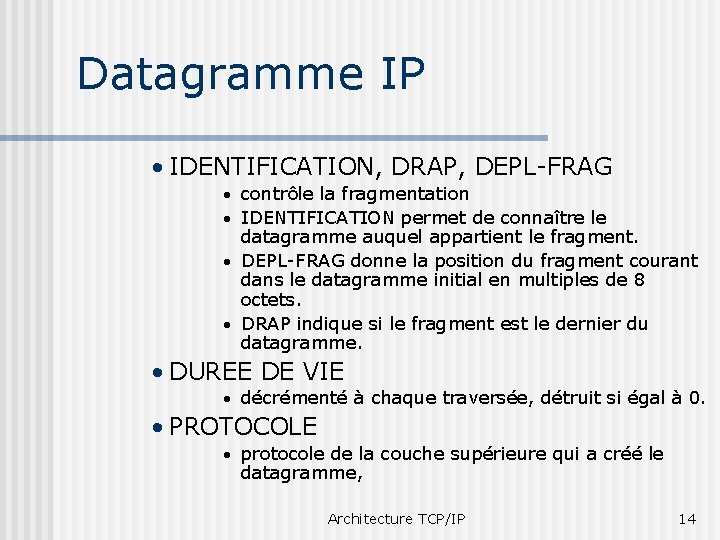 Datagramme IP

• IDENTIFICATION, DRAP, DEPL-FRAG
  • contrôle la fragmentation
  • IDENTIFICATION permet de connaître le datagramme auquel appartient le fragment.
  • DEPL-FRAG donne la position du fragment courant dans le datagramme initial en multiples de 8 octets.
  • DRAP indique si le fragment est le dernier du datagramme.

• DUREE DE VIE
  • décrémenté à chaque traversée, détruit si égal à 0.

• PROTOCOLE
  • protocole de la couche supérieure qui a créé le datagramme,

Architecture TCP/IP

14